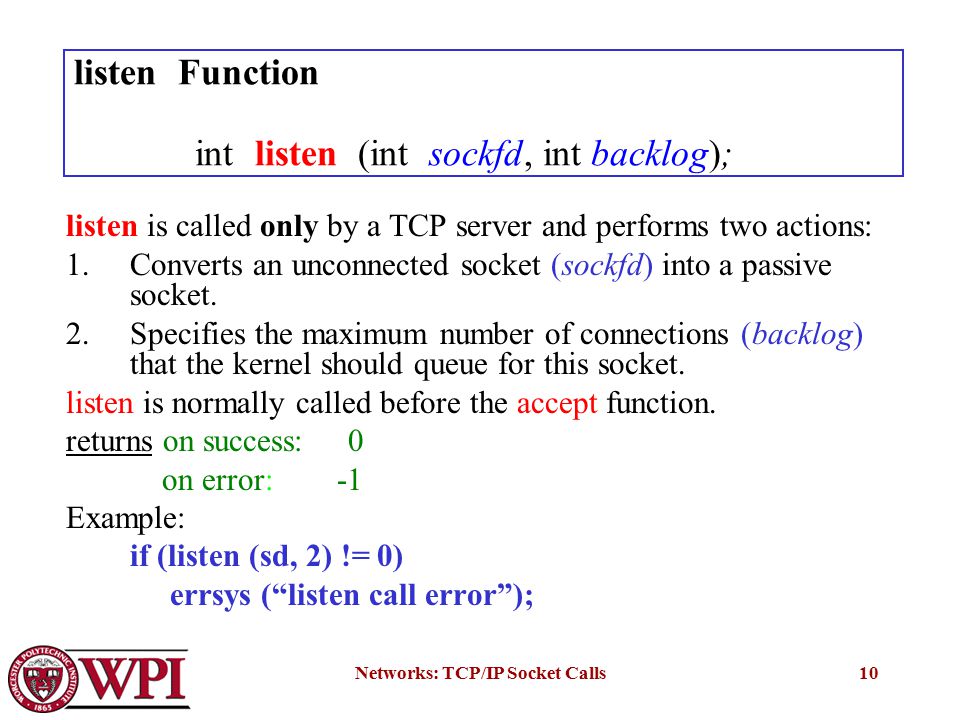 listen Function

int listen (int sockfd, int backlog);

listen is called only by a TCP server and performs two actions:

1. Converts an unconnected socket (sockfd) into a passive socket.

2. Specifies the maximum number of connections (backlog) that the kernel should queue for this socket.

listen is normally called before the accept function.

returns on success: 0

on error: -1

Example:

if (listen (sd, 2) != 0)
errsys (“listen call error”);

WORCESTER POLYTECHNIC INSTITUTE 1865 WPI

Networks: TCP/IP Socket Calls

10